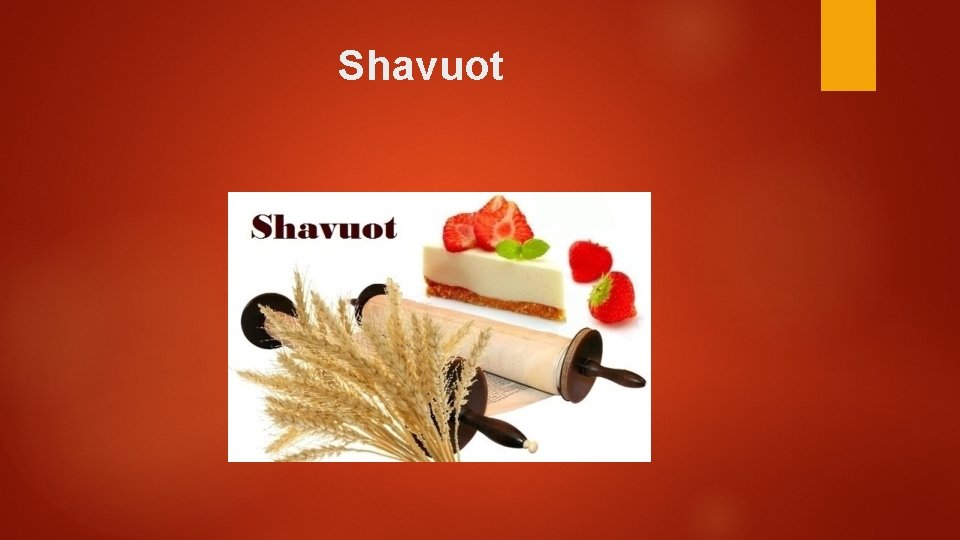 Shavuot

Shavuot